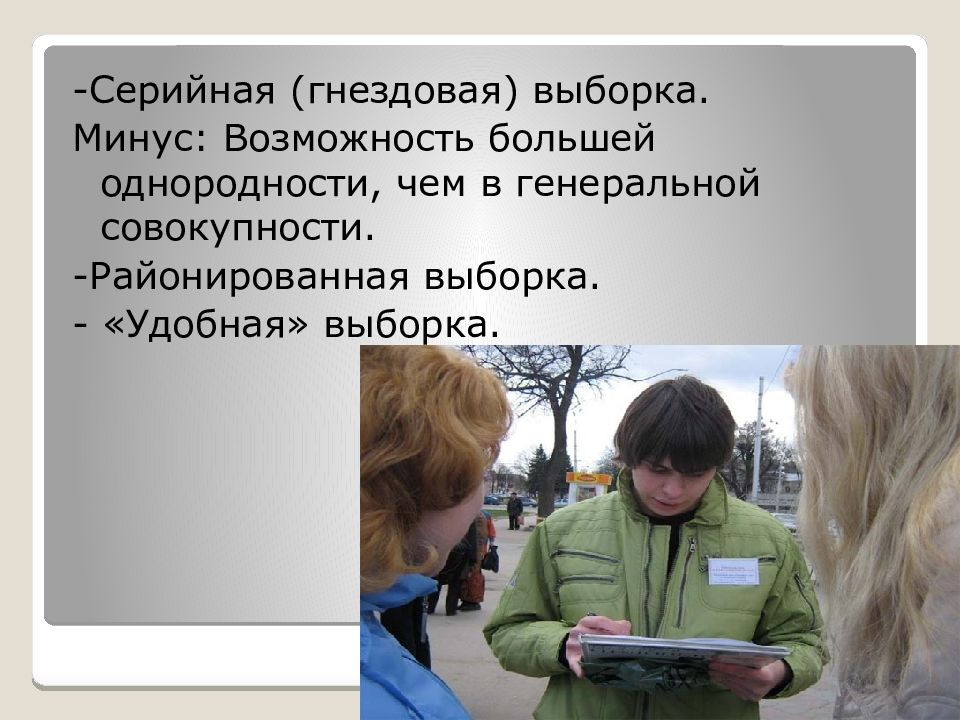 -Серийная (гнездовая) выборка.
Минус: Возможность большей однородности, чем в генеральной совокупности.
-Районированная выборка.
- «Удобная» выборка.